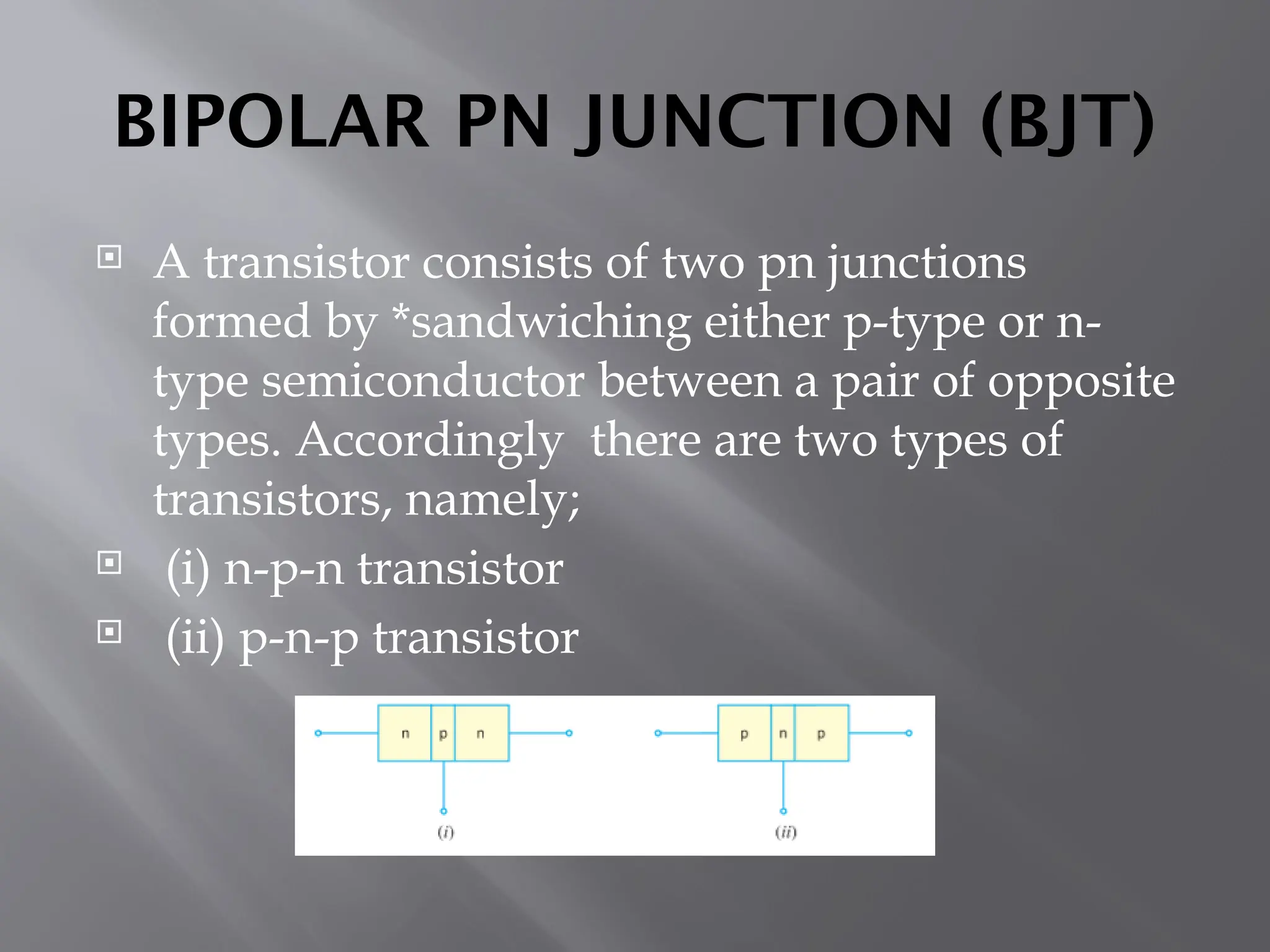 BIPOLAR PN JUNCTION (BJT)

A transistor consists of two pn junctions formed by *sandwiching either p-type or n-type semiconductor between a pair of opposite types. Accordingly there are two types of transistors, namely;

(i) n-p-n transistor

(ii) p-n-p transistor

n p n

(i)

p n p

(ii)